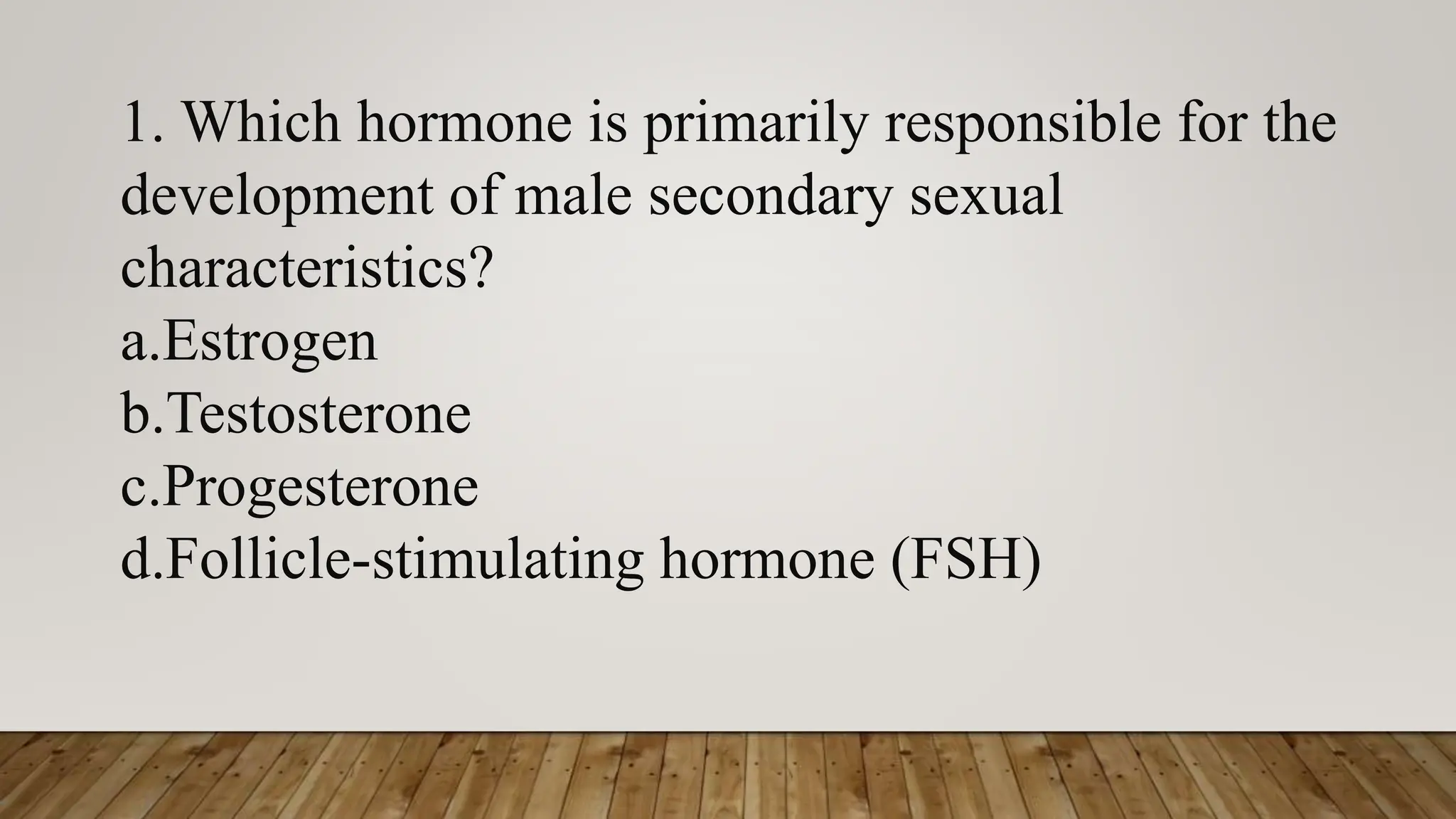 1. Which hormone is primarily responsible for the development of male secondary sexual characteristics?
a.Estrogen
b.Testosterone
c.Progesterone
d.Follicle-stimulating hormone (FSH)